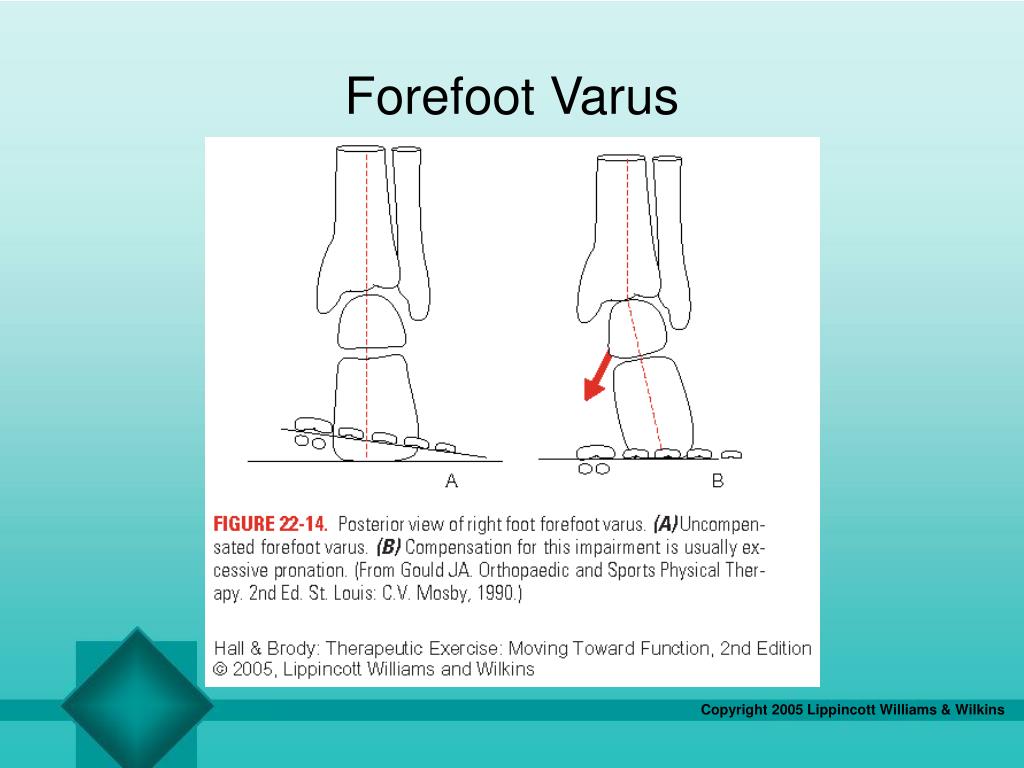 Forefoot Varus

A

B

FIGURE 22-14. Posterior view of right foot forefoot varus. (A) Uncompensated forefoot varus. (B) Compensation for this impairment is usually excessive pronation. (From Gould JA. Orthopaedic and Sports Physical Therapy. 2nd Ed. St. Louis: C.V. Mosby, 1990.)

Hall & Brody: Therapeutic Exercise: Moving Toward Function, 2nd Edition © 2005, Lippincott Williams and Wilkins

Copyright 2005 Lippincott Williams & Wilkins